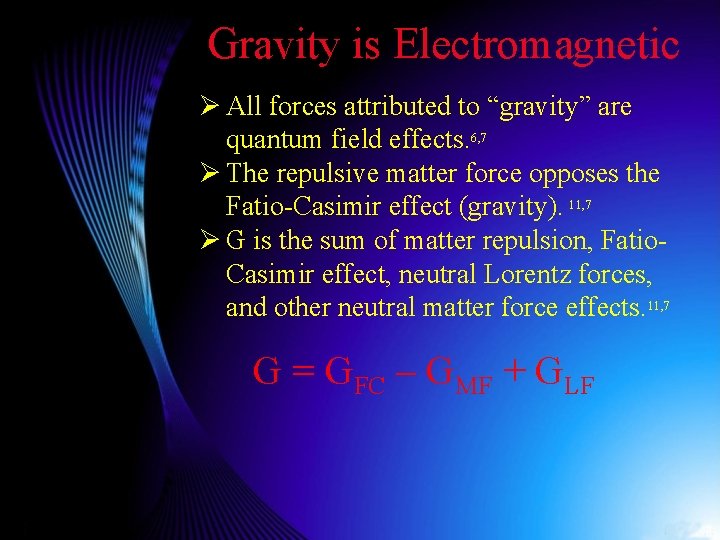 Gravity is Electromagnetic

➢ All forces attributed to “gravity” are quantum field effects.$^{6,7}$

➢ The repulsive matter force opposes the Fatio-Casimir effect (gravity). $^{11,7}$

➢ G is the sum of matter repulsion, Fatio-Casimir effect, neutral Lorentz forces, and other neutral matter force effects.$^{11,7}$

$G = G_{FC} - G_{MF} + G_{LF}$